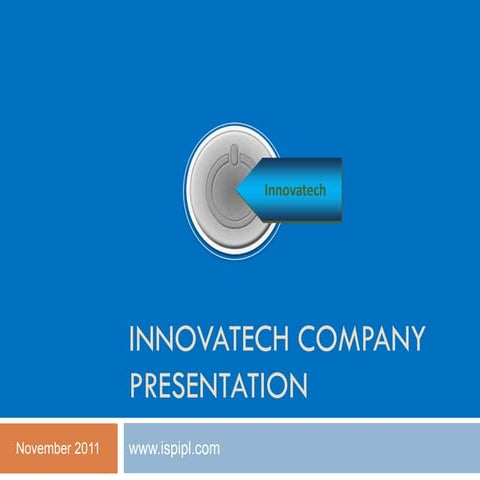 Innovatech

INNOVATECH COMPANY PRESENTATION

November 2011

www.ispipl.com